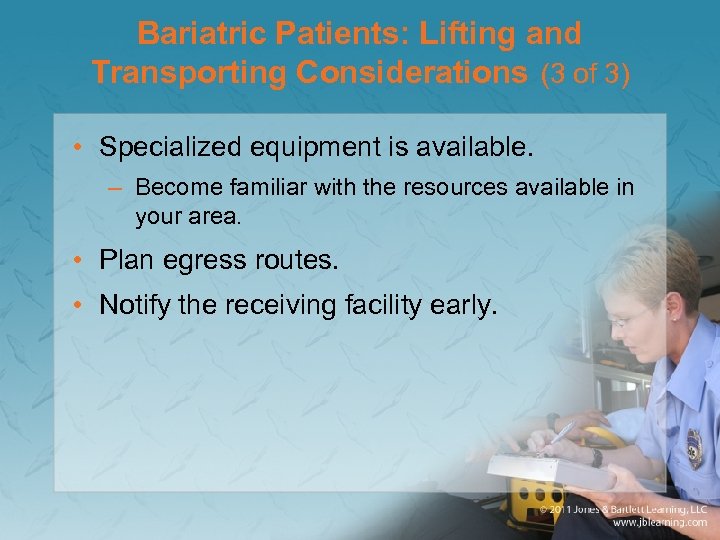 Bariatric Patients: Lifting and Transporting Considerations (3 of 3)

• Specialized equipment is available.
– Become familiar with the resources available in your area.

• Plan egress routes.

• Notify the receiving facility early.

© 2011 Jones & Bartlett Learning, LLC
www.jblearning.com